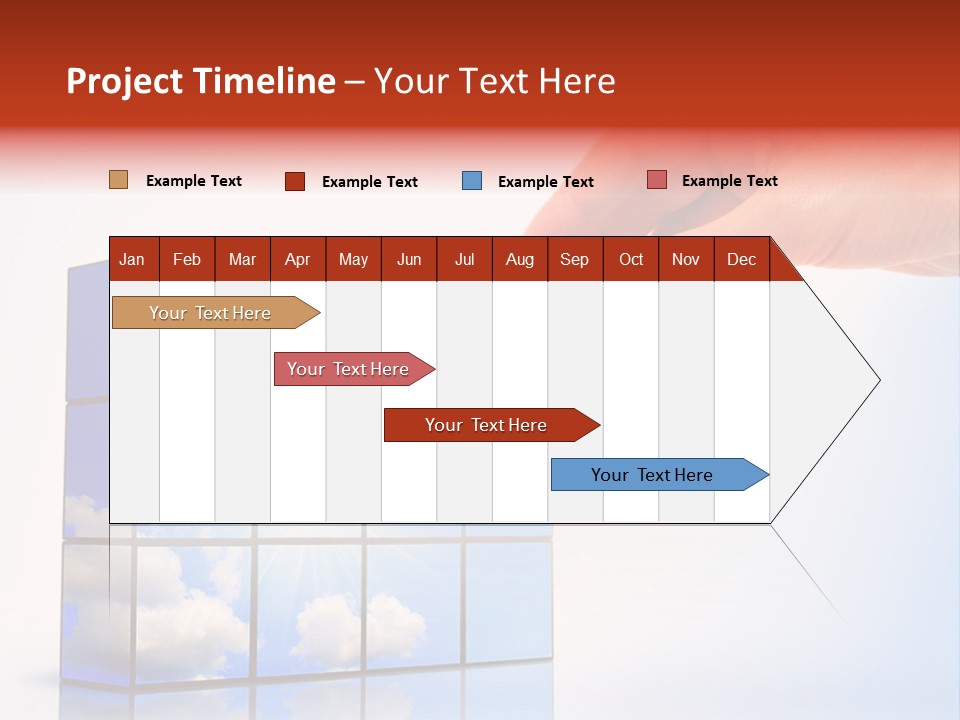 Project Timeline – Your Text Here

Example Text Example Text Example Text Example Text

| Jan | Feb | Mar | Apr | May | Jun | Jul | Aug | Sep | Oct | Nov | Dec |
|---|---|---|---|---|---|---|---|---|---|---|---|

Your Text Here

Your Text Here

Your Text Here

Your Text Here